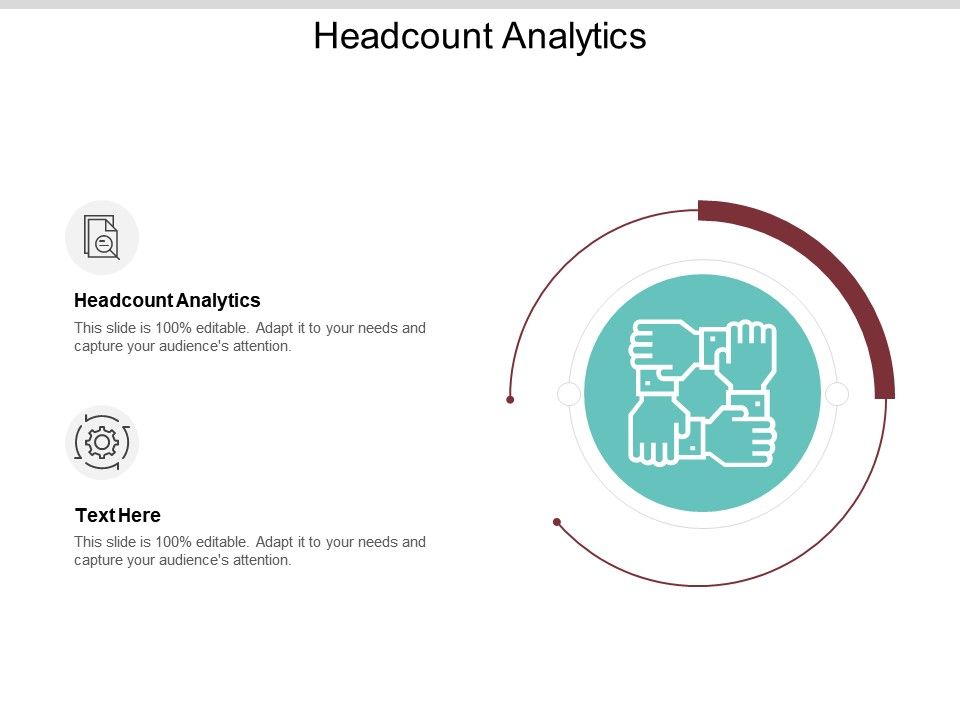 Headcount Analytics

Headcount Analytics

This slide is 100% editable. Adapt it to your needs and capture your audience's attention.

Text Here

This slide is 100% editable. Adapt it to your needs and capture your audience's attention.